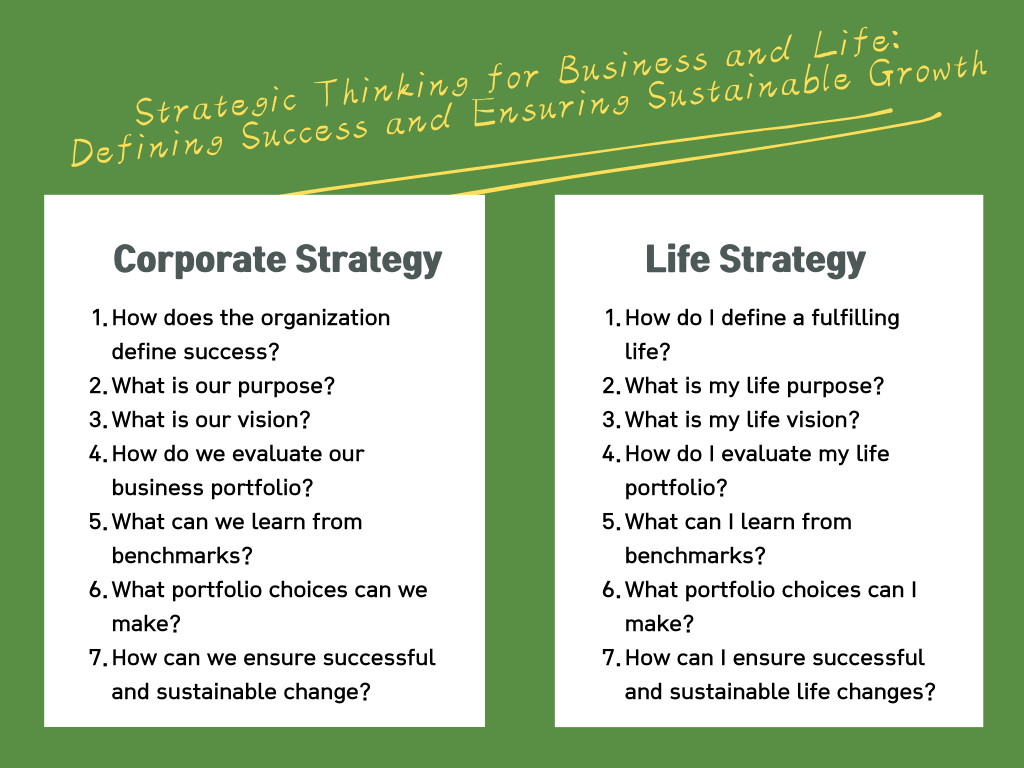 Strategic Thinking for Business and Life: Defining Success and Ensuring Sustainable Growth

Corporate Strategy

1. How does the organization define success?
2. What is our purpose?
3. What is our vision?
4. How do we evaluate our business portfolio?
5. What can we learn from benchmarks?
6. What portfolio choices can we make?
7. How can we ensure successful and sustainable change?

Life Strategy

1. How do I define a fulfilling life?
2. What is my life purpose?
3. What is my life vision?
4. How do I evaluate my life portfolio?
5. What can I learn from benchmarks?
6. What portfolio choices can I make?
7. How can I ensure successful and sustainable life changes?